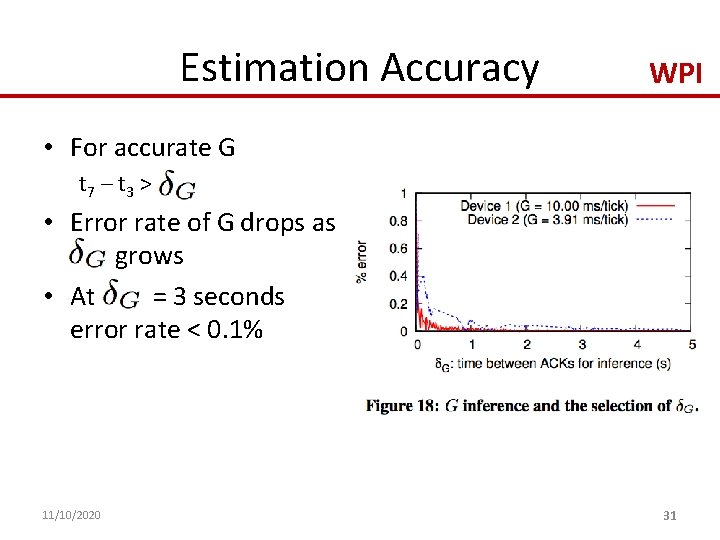 Estimation Accuracy

WPI

• For accurate G
$t_7 - t_3 > \delta_G$
• Error rate of G drops as $\delta_G$ grows
• At $\delta_G$ = 3 seconds error rate < 0.1%

Device 1 (G = 10.00 ms/tick)
Device 2 (G = 3.91 ms/tick)
% error
1
0.8
0.6
0.4
0.2
0
0 1 2 3 4 5
$\delta_G$: time between ACKs for inference (s)

Figure 18: $G$ inference and the selection of $\delta_G$.

11/10/2020

31